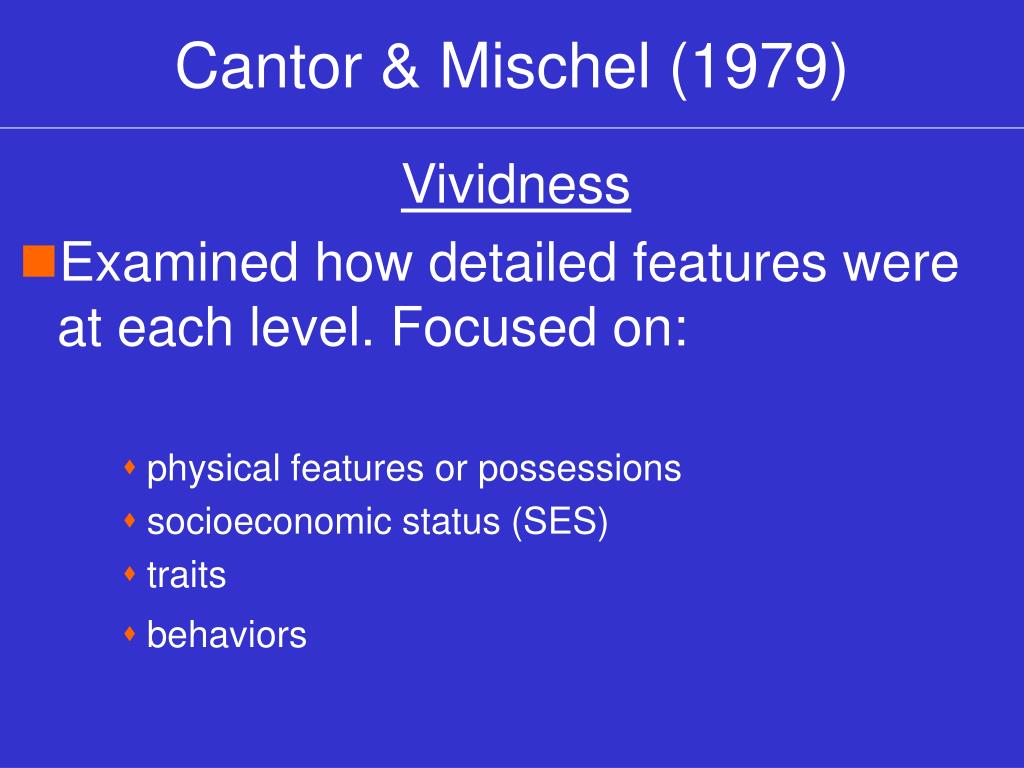 Cantor & Mischel (1979)

Vividness

Examined how detailed features were at each level. Focused on:

physical features or possessions
socioeconomic status (SES)
traits
behaviors